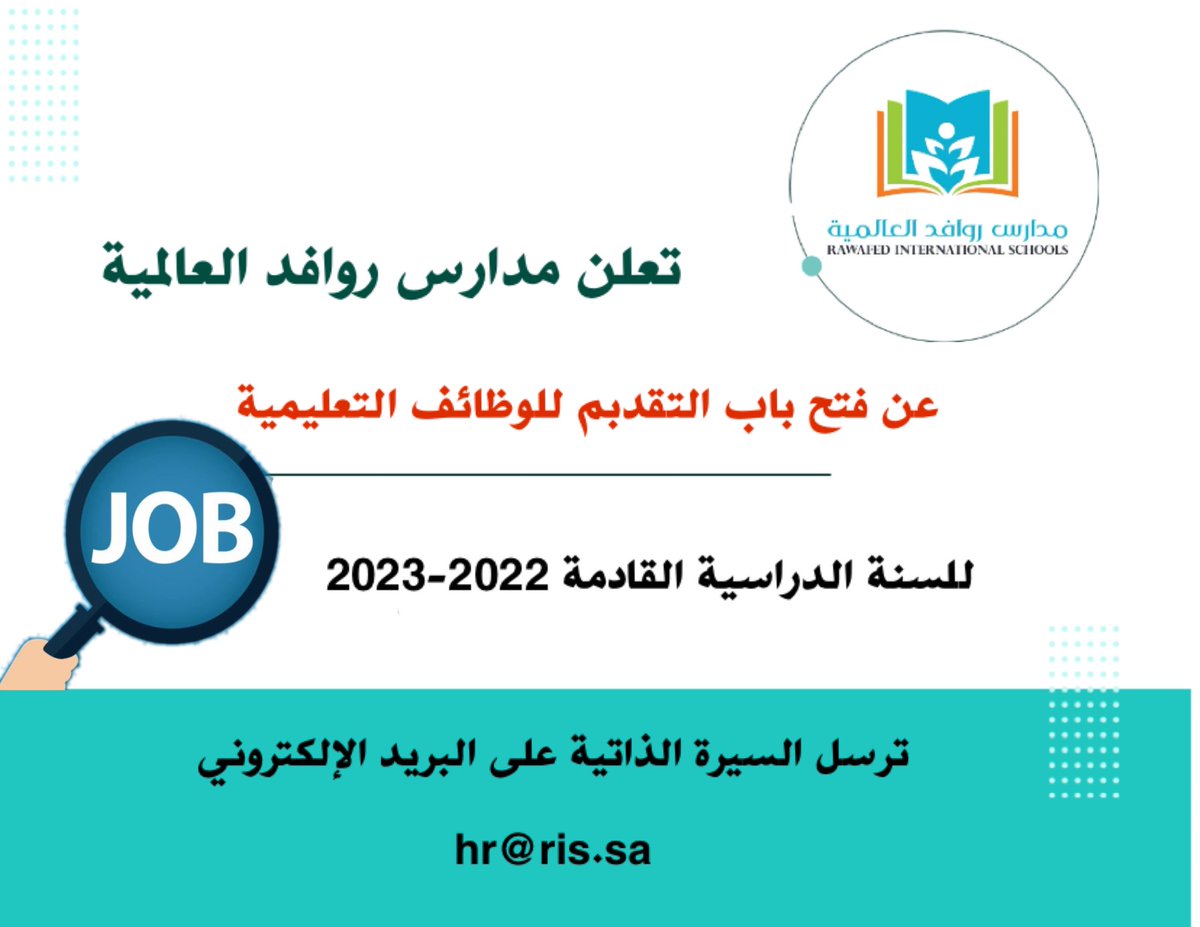 مدارس روافد العالمية
RAWAFED INTERNATIONAL SCHOOLS

تعلن مدارس روافد العالمية

عن فتح باب التقدبم للوظائف التعليمية

JOB

للسنة الدراسية القادمة 2022-2023

ترسل السيرة الذاتية على البريد الإلكتروني

hr@ris.sa